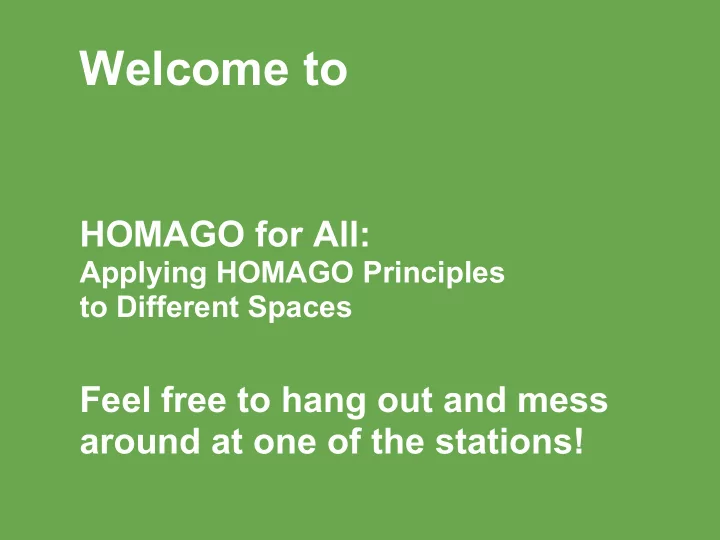 Welcome to

HOMAGO for All:
Applying HOMAGO Principles to Different Spaces

Feel free to hang out and mess around at one of the stations!